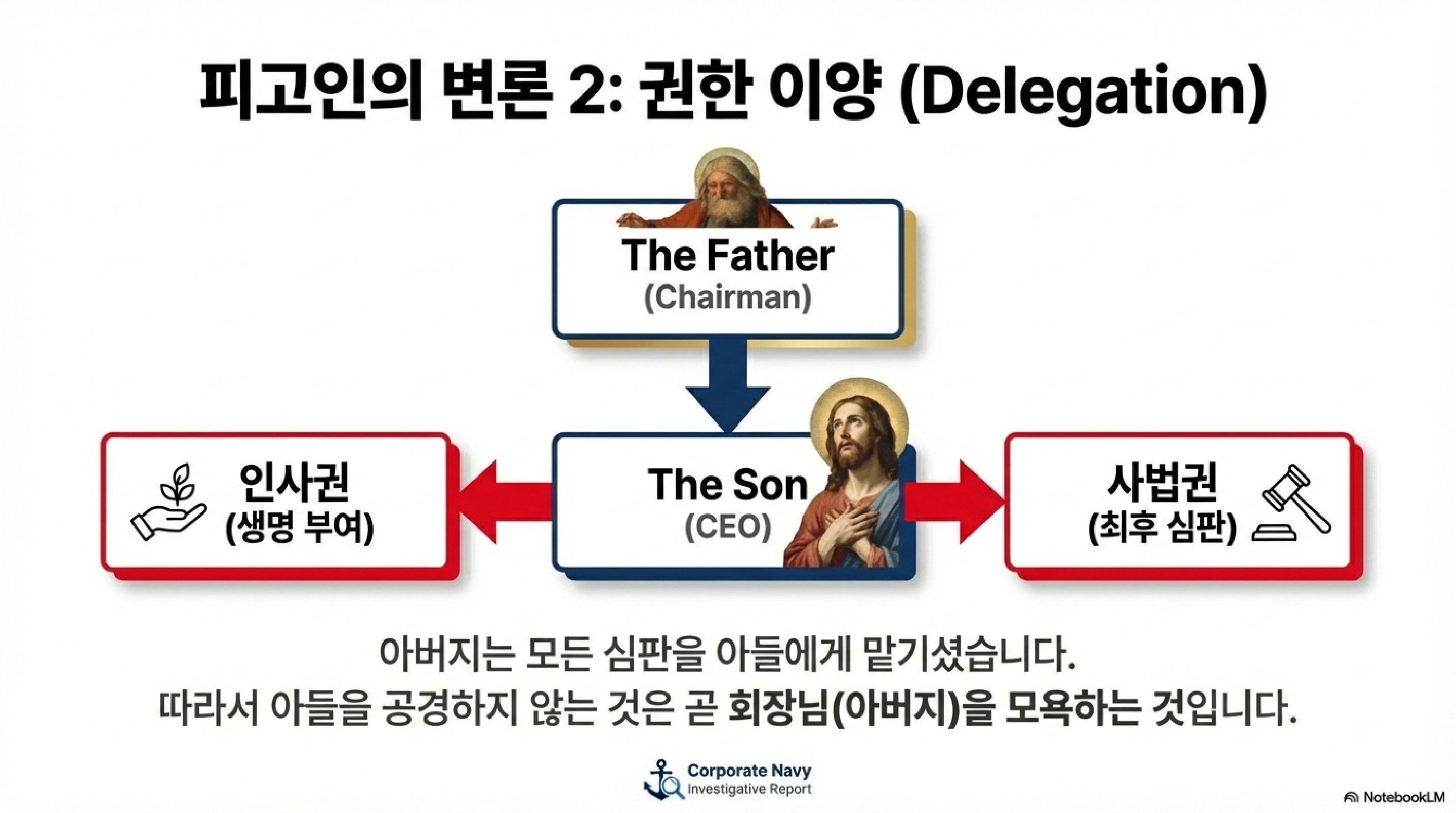 피고인의 변론 2: 권한 이양 (Delegation)

The Father
(Chairman)

인사권
(생명 부여)

The Son
(CEO)

사법권
(최후 심판)

아버지는 모든 심판을 아들에게 맡기셨습니다.
따라서 아들을 공경하지 않는 것은 곧 회장님(아버지)을 모욕하는 것입니다.

Corporate Navy
Investigative Report

NotebookLM